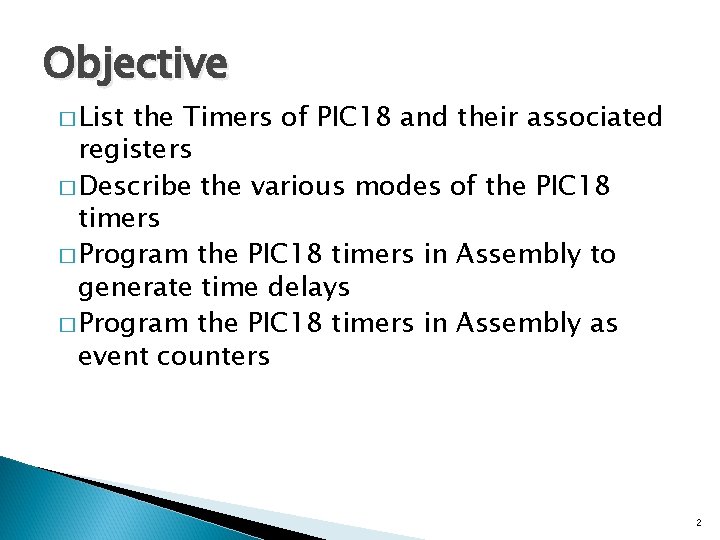 Objective

□ List the Timers of PIC18 and their associated registers

□ Describe the various modes of the PIC18 timers

□ Program the PIC18 timers in Assembly to generate time delays

□ Program the PIC18 timers in Assembly as event counters

2